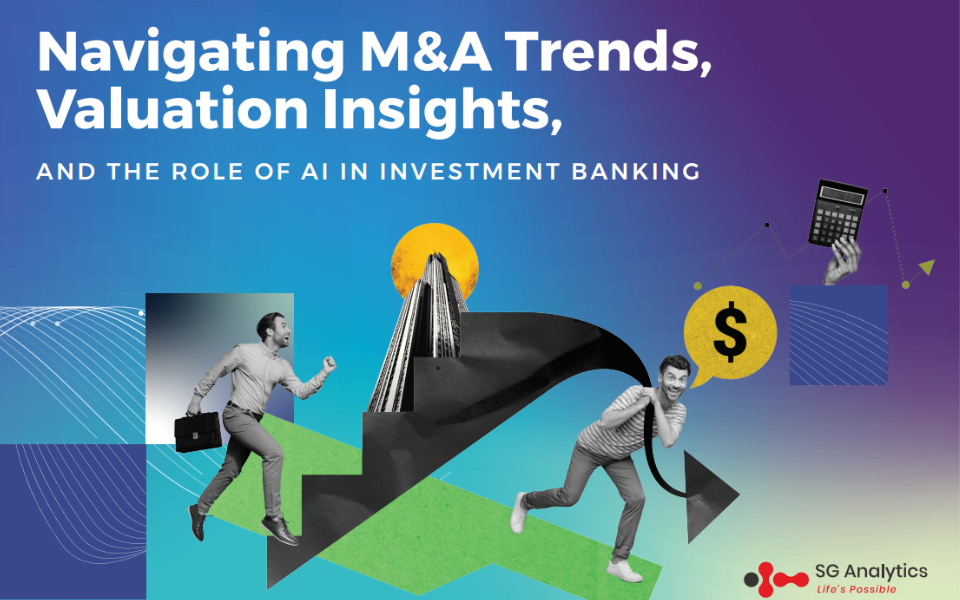 Navigating M&A Trends, Valuation Insights,

AND THE ROLE OF AI IN INVESTMENT BANKING

$

SG Analytics
Life's Possible